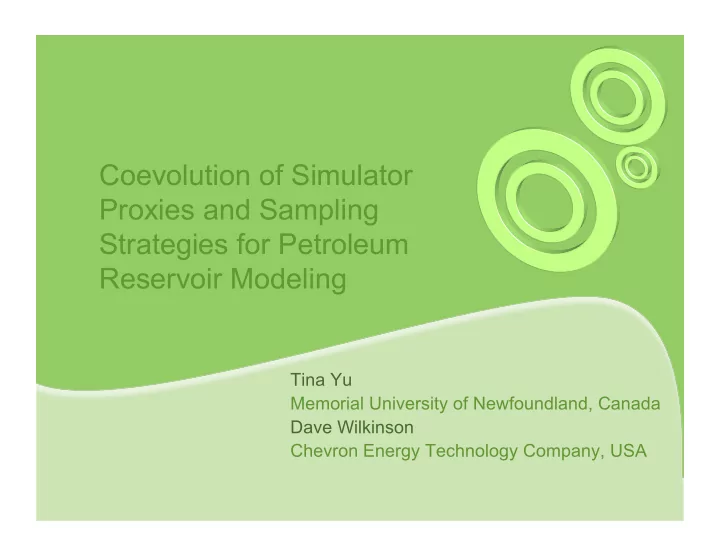 Coevolution of Simulator Proxies and Sampling Strategies for Petroleum Reservoir Modeling

Tina Yu
Memorial University of Newfoundland, Canada
Dave Wilkinson
Chevron Energy Technology Company, USA